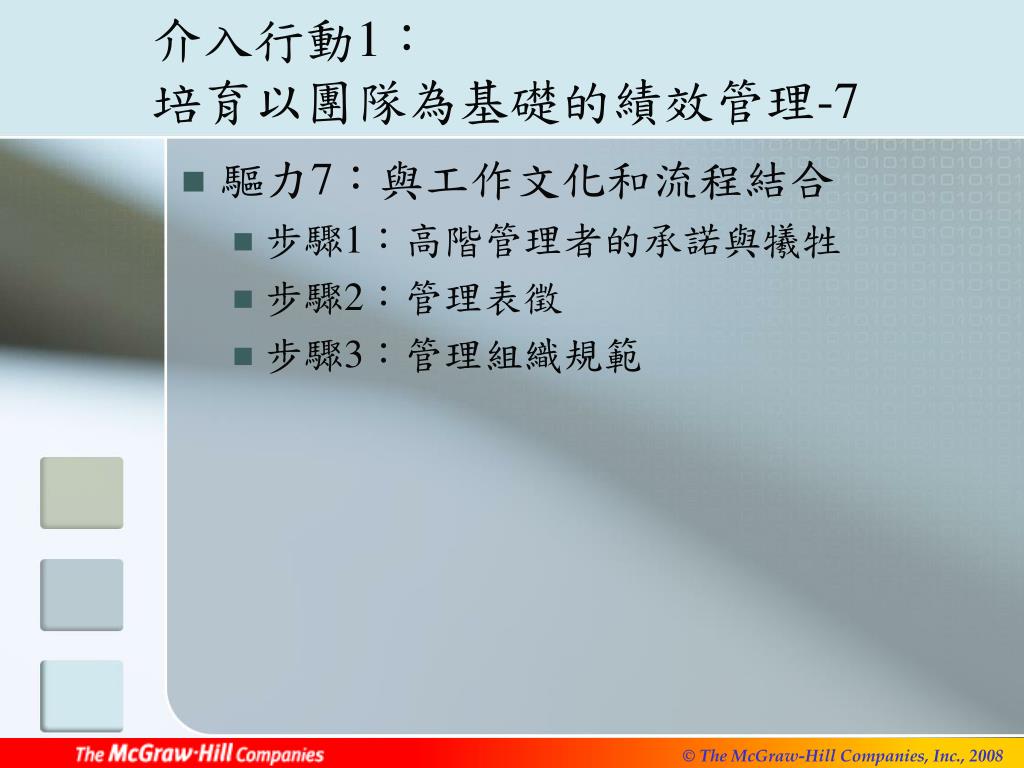 介入行動1：
培育以團隊為基礎的績效管理-7

驅力7：與工作文化和流程結合
 步驟1：高階管理者的承諾與犧牲
 步驟2：管理表徵
 步驟3：管理組織規範

The McGraw·Hill Companies

© The McGraw-Hill Companies, Inc., 2008